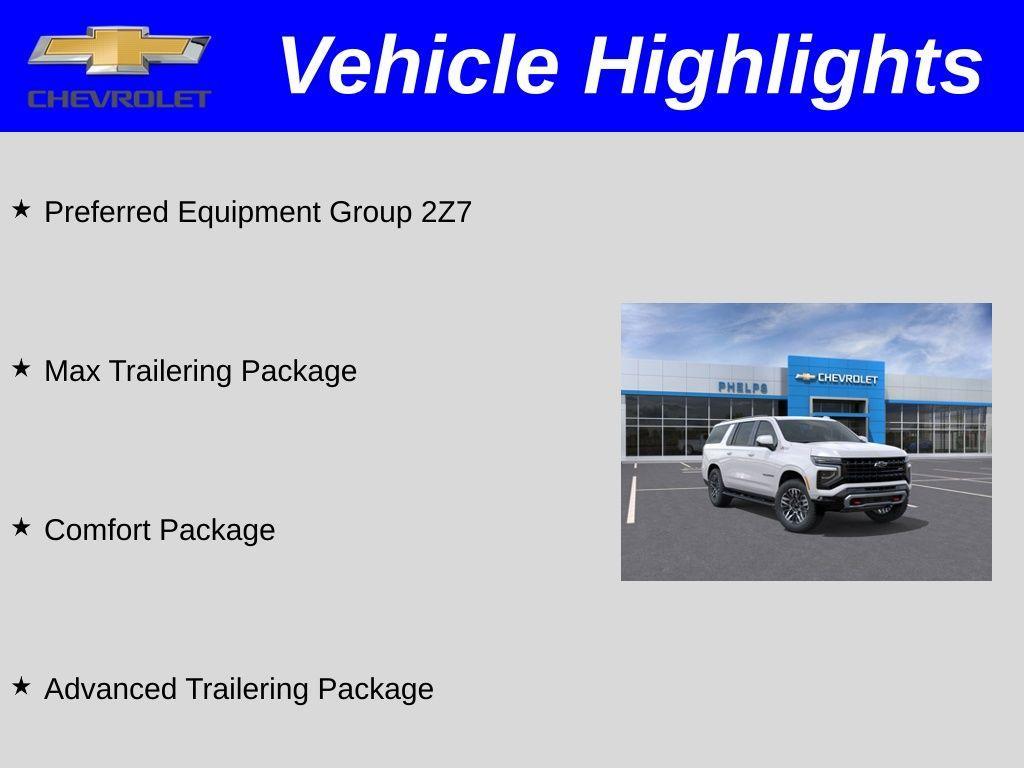 CHEVROLET

Vehicle Highlights

★ Preferred Equipment Group 2Z7

★ Max Trailering Package

★ Comfort Package

★ Advanced Trailering Package

PHELPS

CHEVROLET